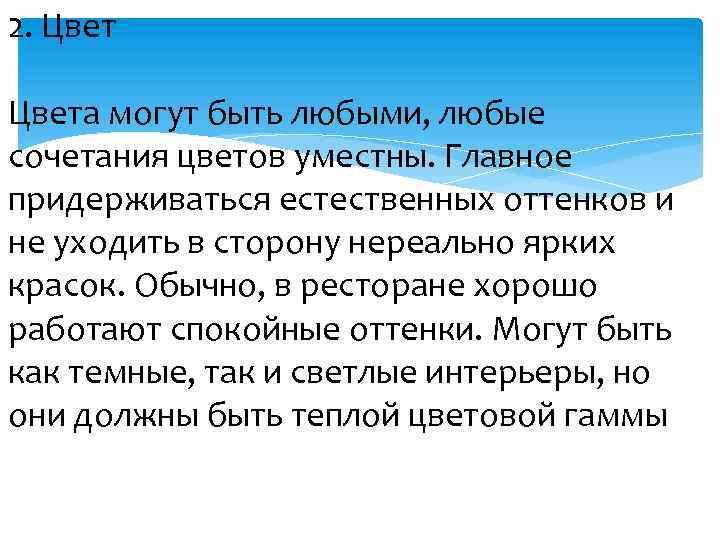 2. Цвет

Цвета могут быть любыми, любые сочетания цветов уместны. Главное придерживаться естественных оттенков и не уходить в сторону нереально ярких красок. Обычно, в ресторане хорошо работают спокойные оттенки. Могут быть как темные, так и светлые интерьеры, но они должны быть теплой цветовой гаммы